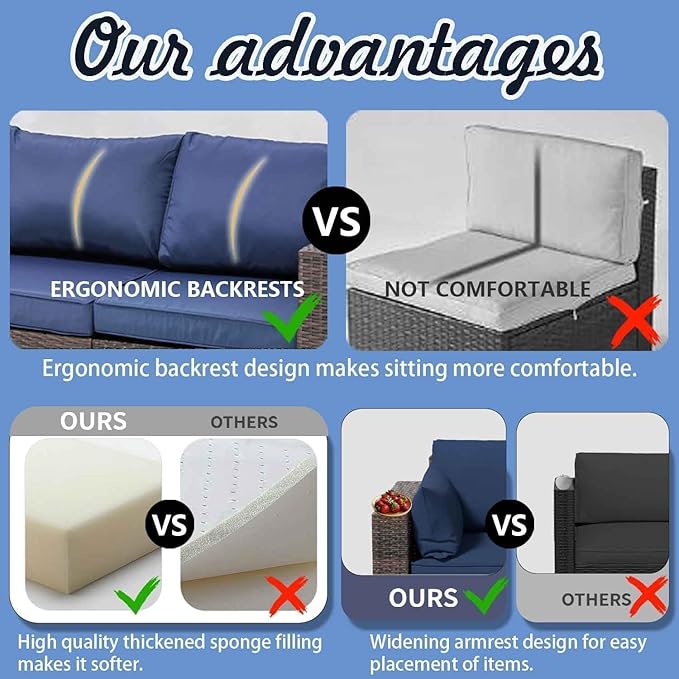 Our advantages

ERGONOMIC BACKRESTS

VS

NOT COMFORTABLE

Ergonomic backrest design makes sitting more comfortable.

OURS

OTHERS

VS

High quality thickened sponge filling makes it softer.

VS

OURS

OTHERS

Widening armrest design for easy placement of items.